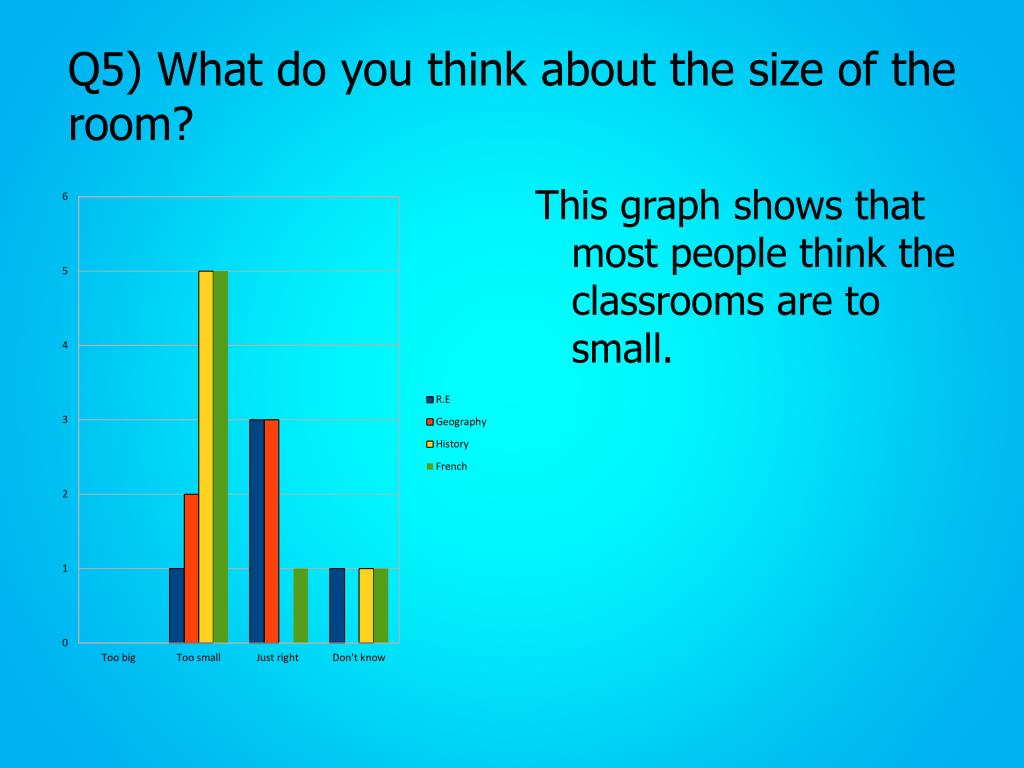 Q5) What do you think about the size of the room?

6
5
4
3
2
1
0

Too big
Too small
Just right
Don't know

R.E
Geography
History
French

This graph shows that most people think the classrooms are to small.